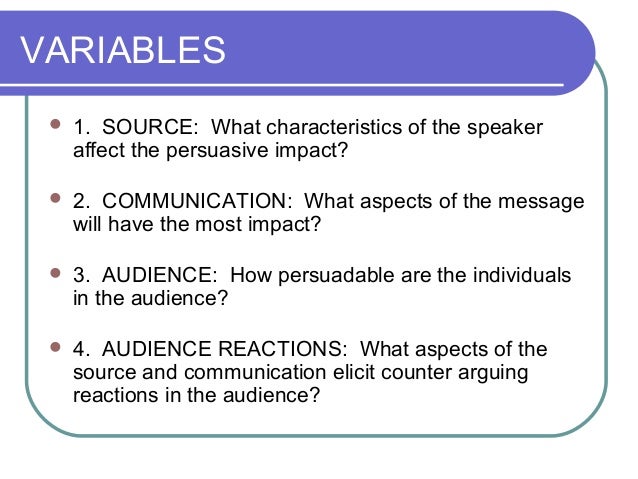 VARIABLES

- 1. SOURCE: What characteristics of the speaker affect the persuasive impact?

- 2. COMMUNICATION: What aspects of the message will have the most impact?

- 3. AUDIENCE: How persuadable are the individuals in the audience?

- 4. AUDIENCE REACTIONS: What aspects of the source and communication elicit counter arguing reactions in the audience?